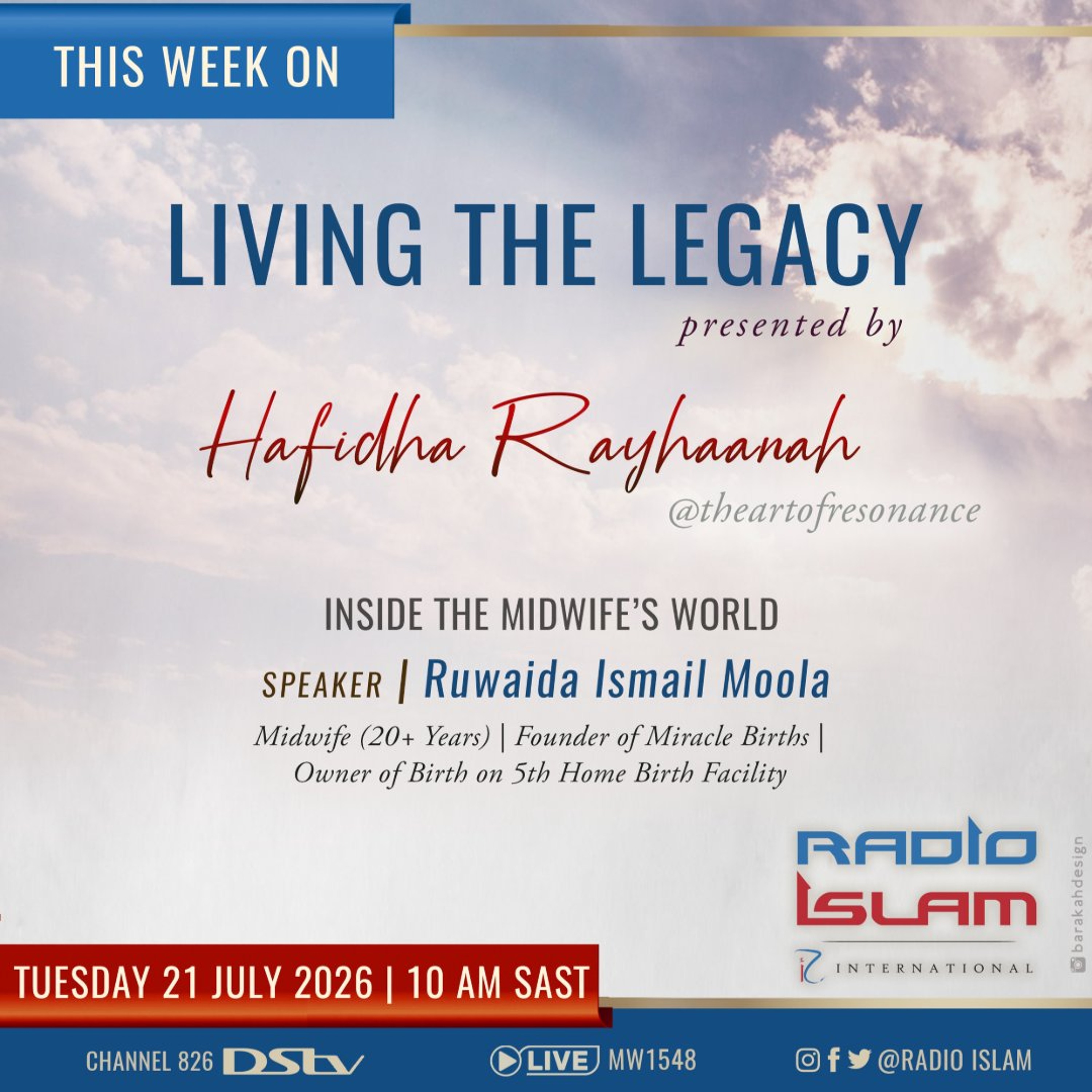 THIS WEEK ON

LIVING THE LEGACY

presented by

Hafidha Rayhaanah

@theartofresonance

INSIDE THE MIDWIFE'S WORLD

SPEAKER | Ruwaida Ismail Moola

Midwife (20+ Years) | Founder of Miracle Births | Owner of Birth on 5th Home Birth Facility

RADIO ISLAM

INTERNATIONAL

barakahdesign

TUESDAY 21 JULY 2026 | 10 AM SAST

CHANNEL 826 DStv

LIVE MW1548

@RADIO ISLAM